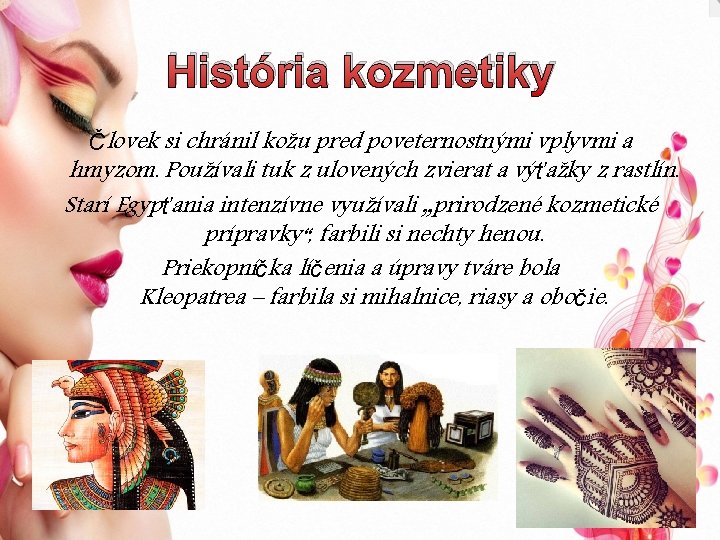 História kozmetiky

Človek si chránil kožu pred poveternostnými vplyvmi a hmyzom. Používali tuk z ulovených zvierat a výťažky z rastlín.

Starí Egypťania intenzívne využívali „prirodzené kozmetické prípravky“, farbili si nechty henou.

Priekopníčka líčenia a úpravy tváre bola Kleopatrea – farbila si mihalnice, riasy a obočie.